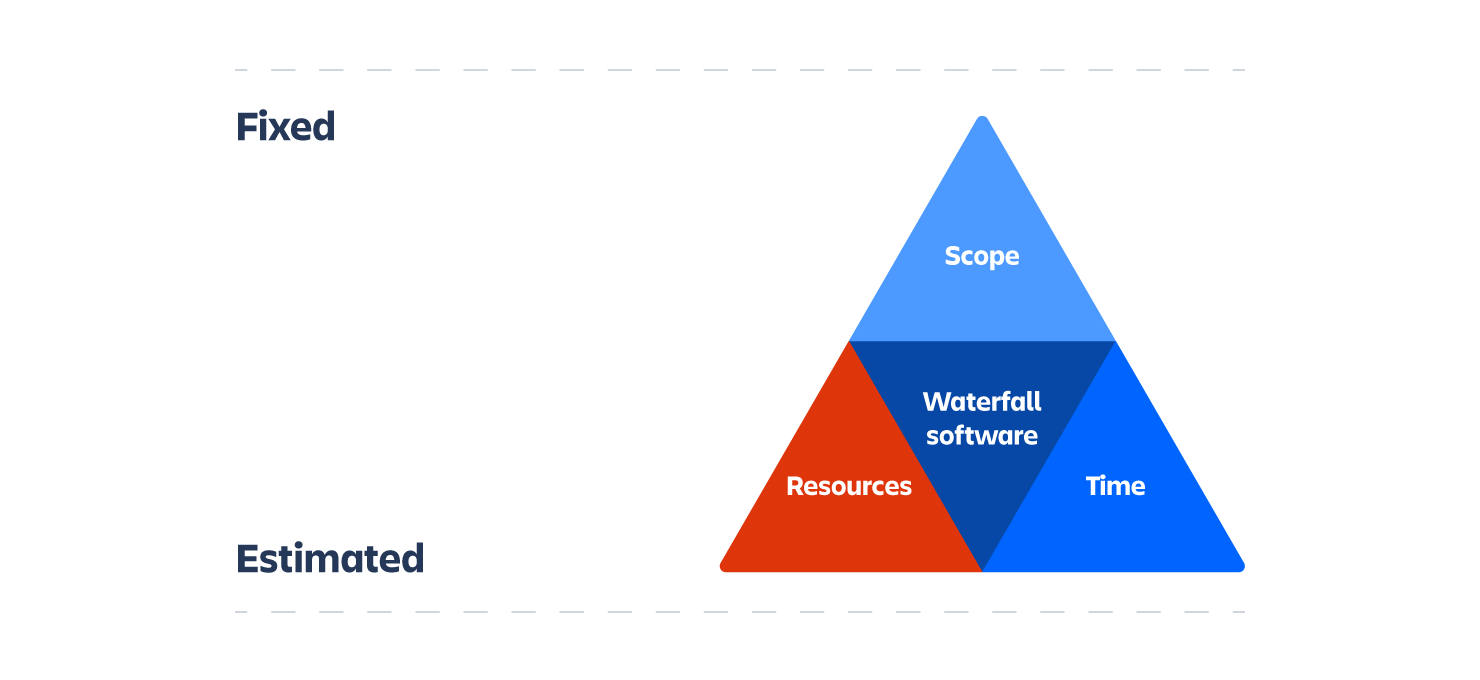 Fixed

Scope

Waterfall software

Resources

Time

Estimated